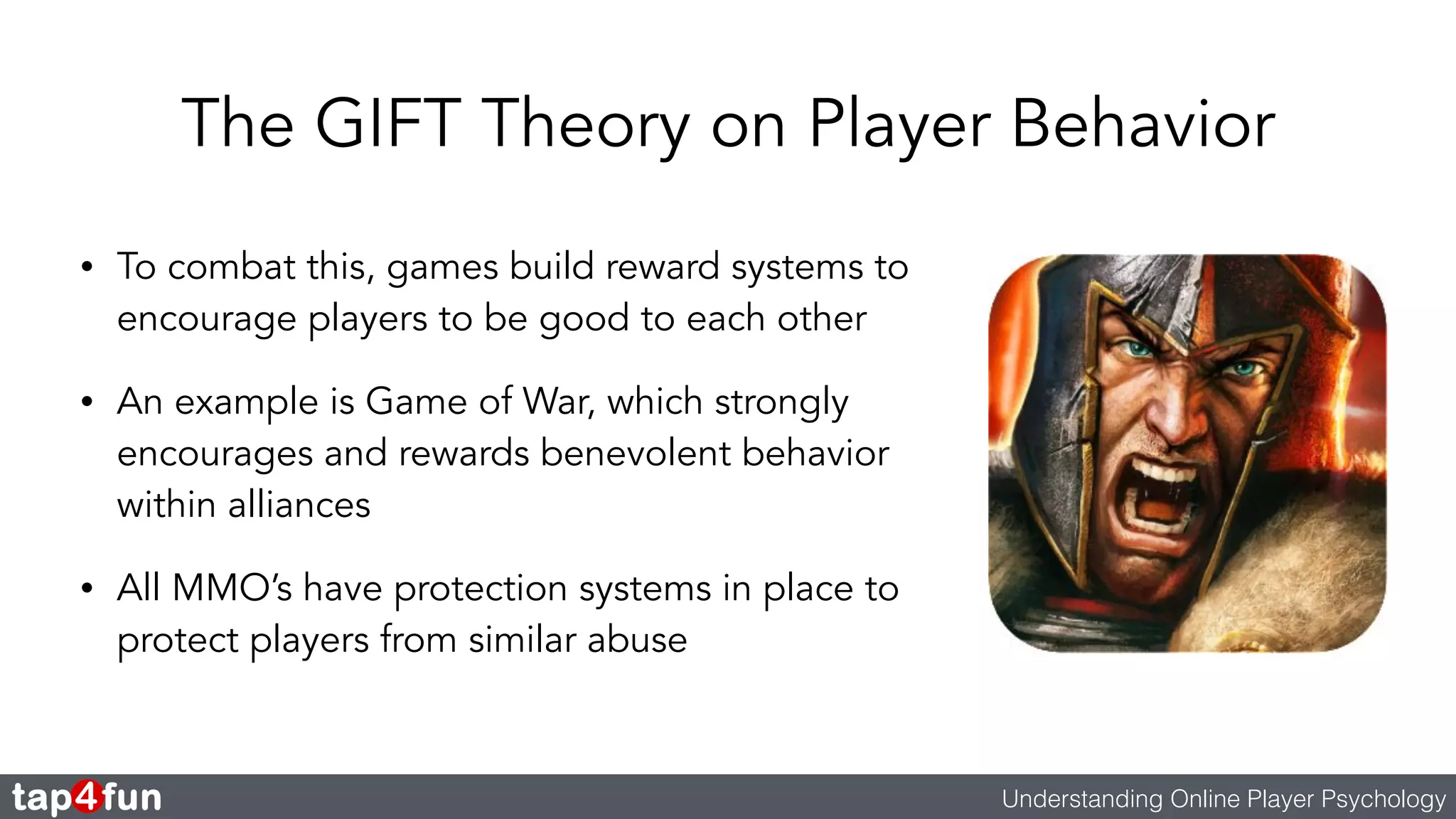 The GIFT Theory on Player Behavior

• To combat this, games build reward systems to encourage players to be good to each other

• An example is Game of War, which strongly encourages and rewards benevolent behavior within alliances

• All MMO's have protection systems in place to protect players from similar abuse

tap4fun

Understanding Online Player Psychology